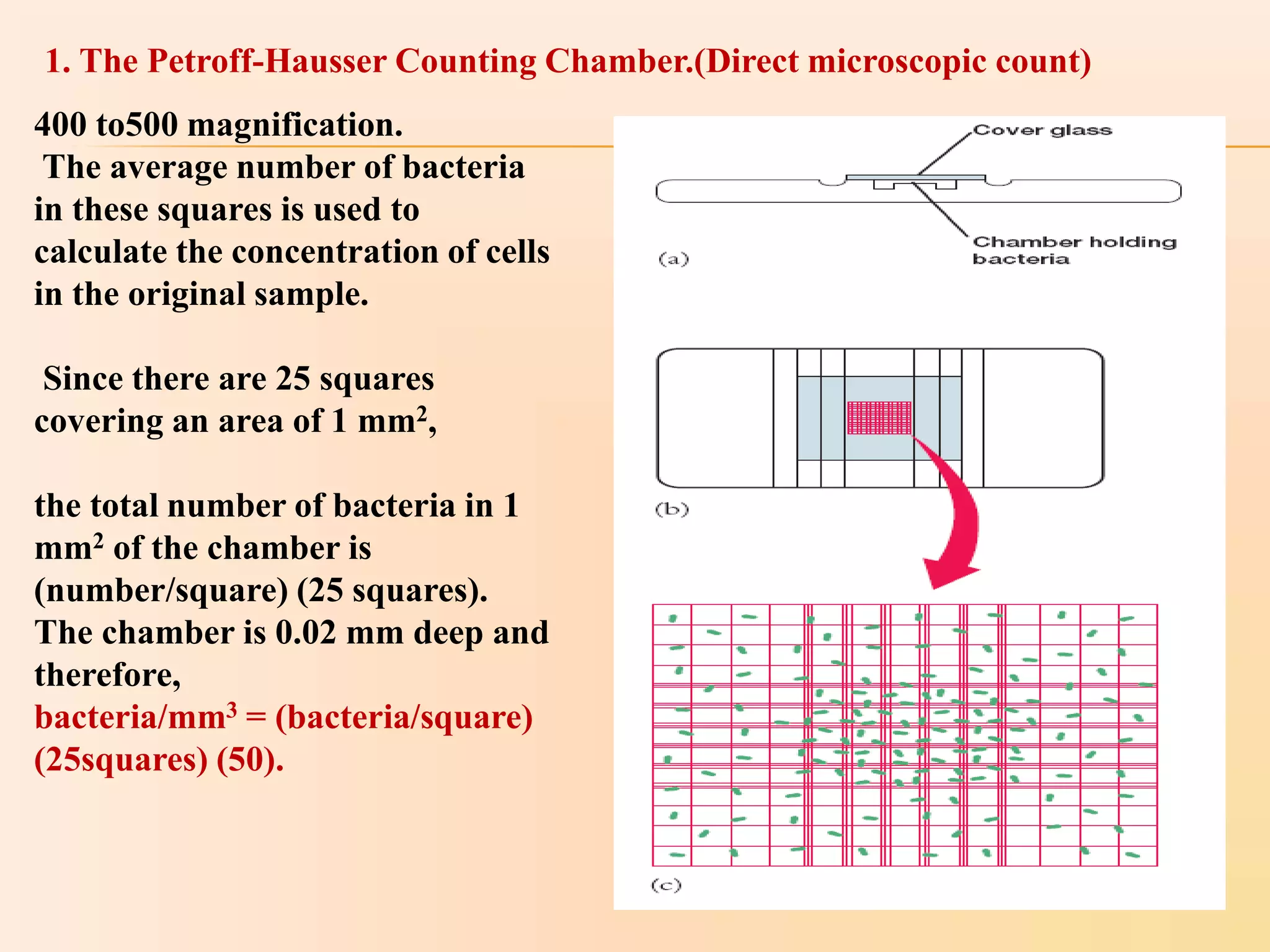 1. The Petroff-Hausser Counting Chamber.(Direct microscopic count)

400 to500 magnification.
The average number of bacteria in these squares is used to calculate the concentration of cells in the original sample.

Since there are 25 squares covering an area of 1 mm$^2$,

the total number of bacteria in 1 mm$^2$ of the chamber is (number/square) (25 squares).
The chamber is 0.02 mm deep and therefore,
bacteria/mm$^3$ = (bacteria/square) (25squares) (50).

Cover glass

Chamber holding bacteria

(a)

(b)

(c)